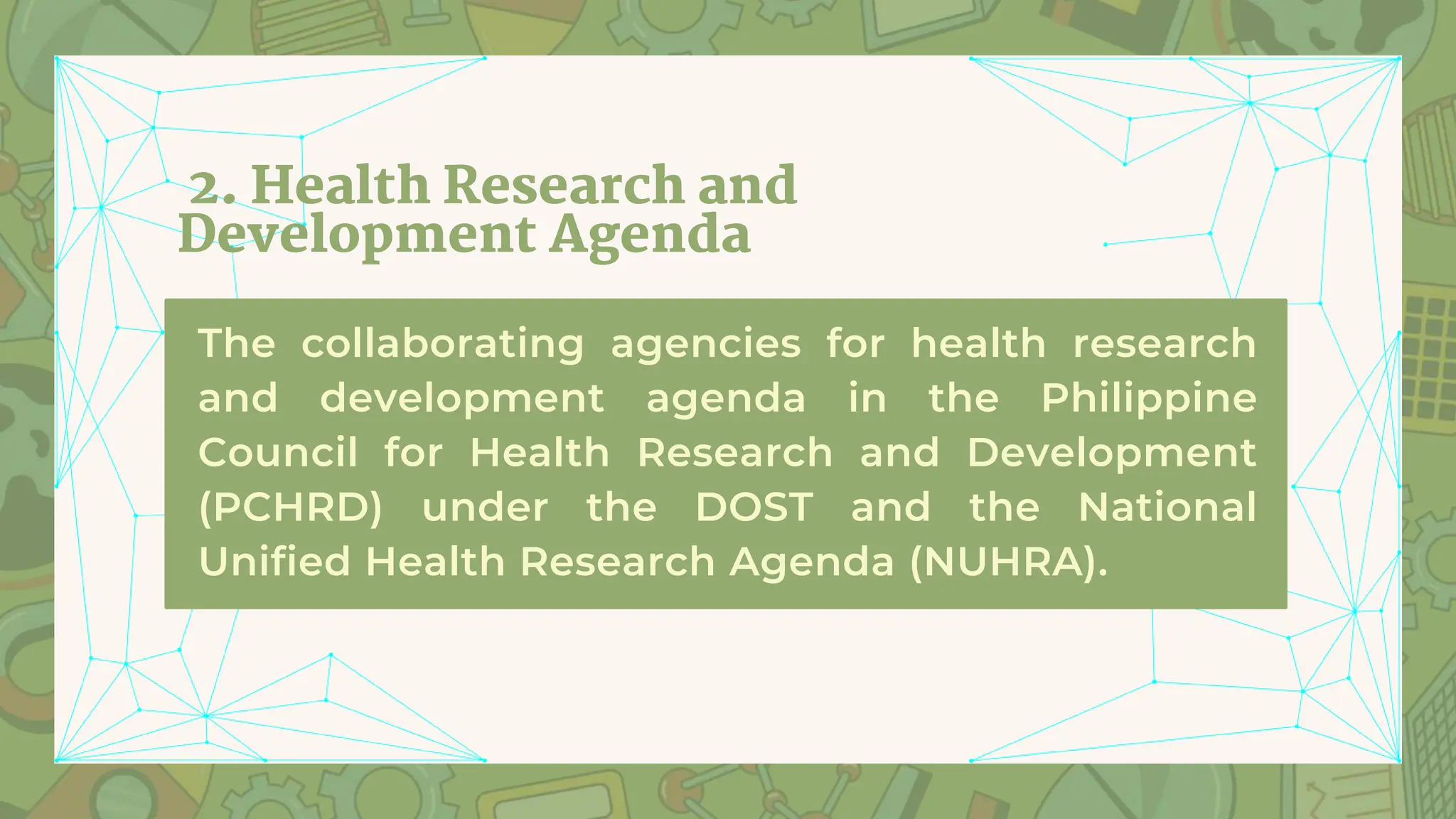 2. Health Research and Development Agenda

The collaborating agencies for health research and development agenda in the Philippine Council for Health Research and Development (PCHRD) under the DOST and the National Unified Health Research Agenda (NUHRA).